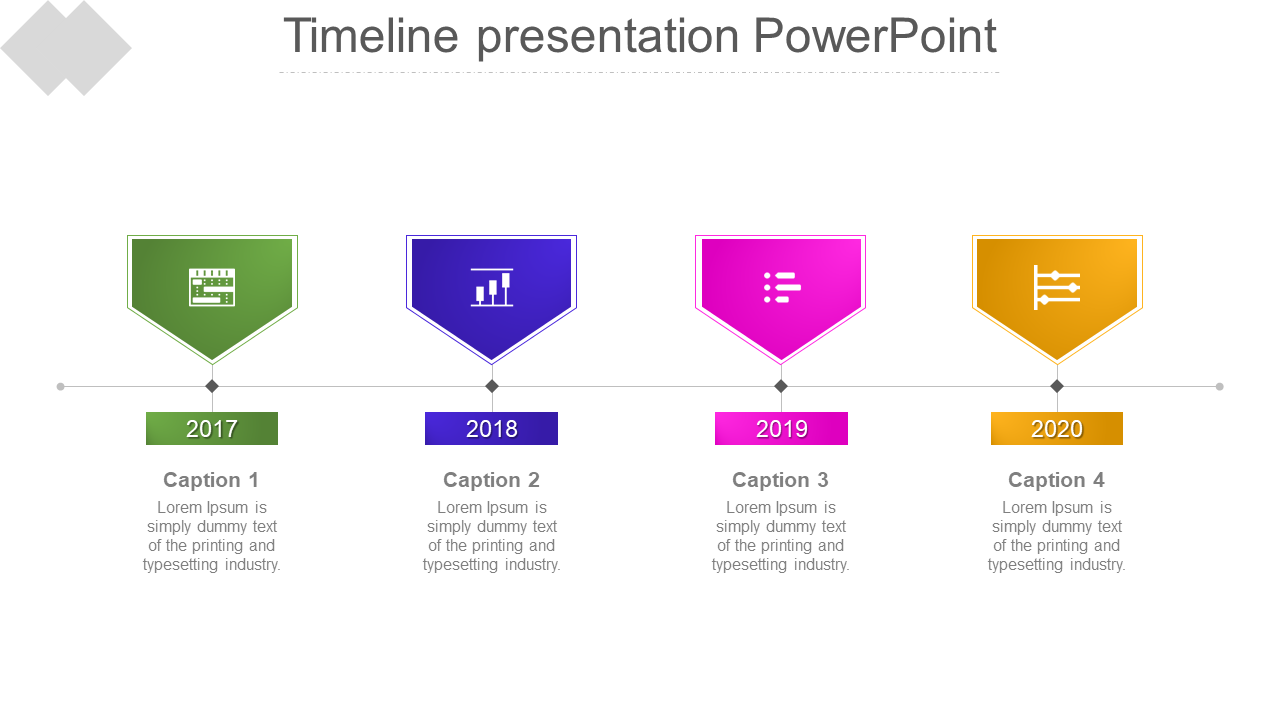 Timeline presentation PowerPoint

2017

Caption 1

Lorem Ipsum is simply dummy text of the printing and typesetting industry.

2018

Caption 2

Lorem Ipsum is simply dummy text of the printing and typesetting industry.

2019

Caption 3

Lorem Ipsum is simply dummy text of the printing and typesetting industry.

2020

Caption 4

Lorem Ipsum is simply dummy text of the printing and typesetting industry.